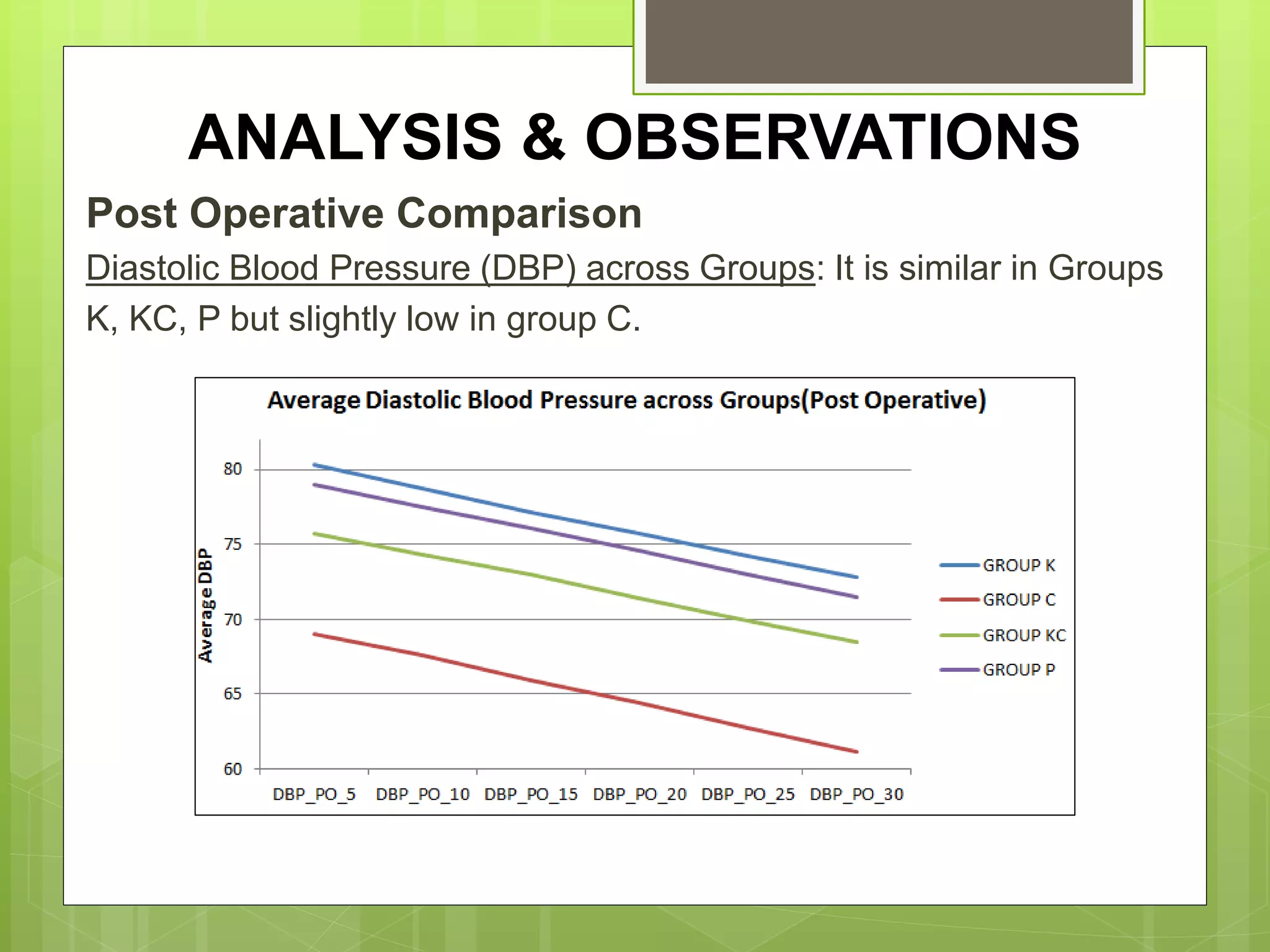 ANALYSIS & OBSERVATIONS

Post Operative Comparison

Diastolic Blood Pressure (DBP) across Groups: It is similar in Groups K, KC, P but slightly low in group C.

Average Diastolic Blood Pressure across Groups(Post Operative)

Average DBP

80
75
70
65
60

DBP_PO_5 DBP_PO_10 DBP_PO_15 DBP_PO_20 DBP_PO_25 DBP_PO_30

GROUP K
GROUP C
GROUP KC
GROUP P